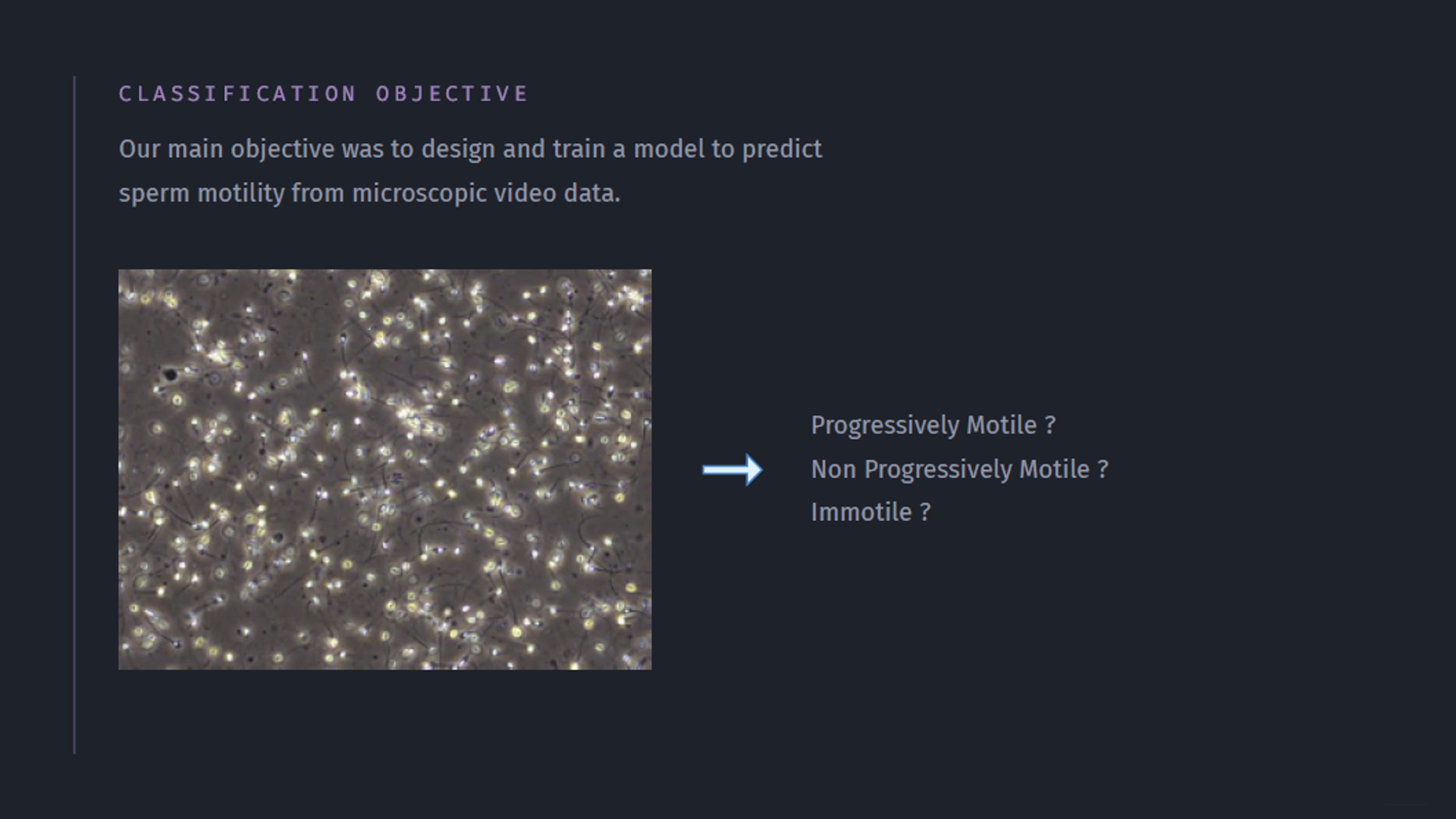 CLASSIFICATION OBJECTIVE

Our main objective was to design and train a model to predict sperm motility from microscopic video data.

Progressively Motile ?
Non Progressively Motile ?
Immotile ?